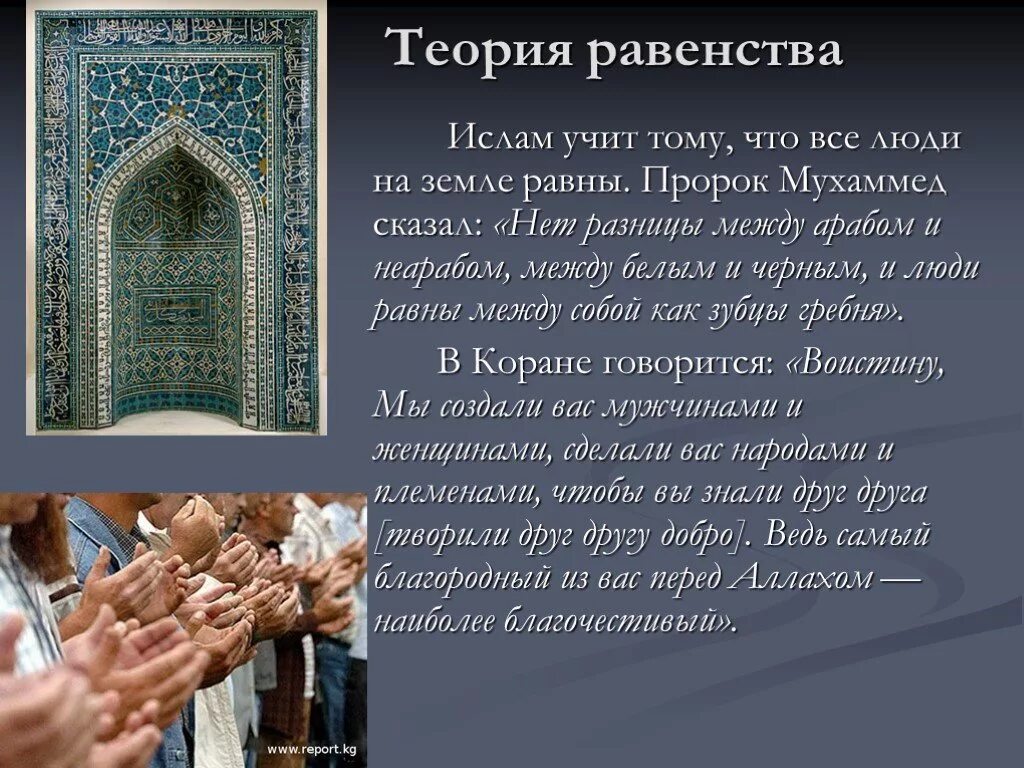 Теория равенства

Ислам учит тому, что все люди на земле равны. Пророк Мухаммед сказал: «Нет разницы между арабом и неарабом, между белым и черным, и люди равны между собой как зубцы гребня».

В Коране говорится: «Воистину, Мы создали вас мужчинами и женщинами, сделали вас народами и племенами, чтобы вы знали друг друга [творили друг другу добро]. Ведь самый благородный из вас перед Аллахом — наиболее благочестивый».

www.report.kg